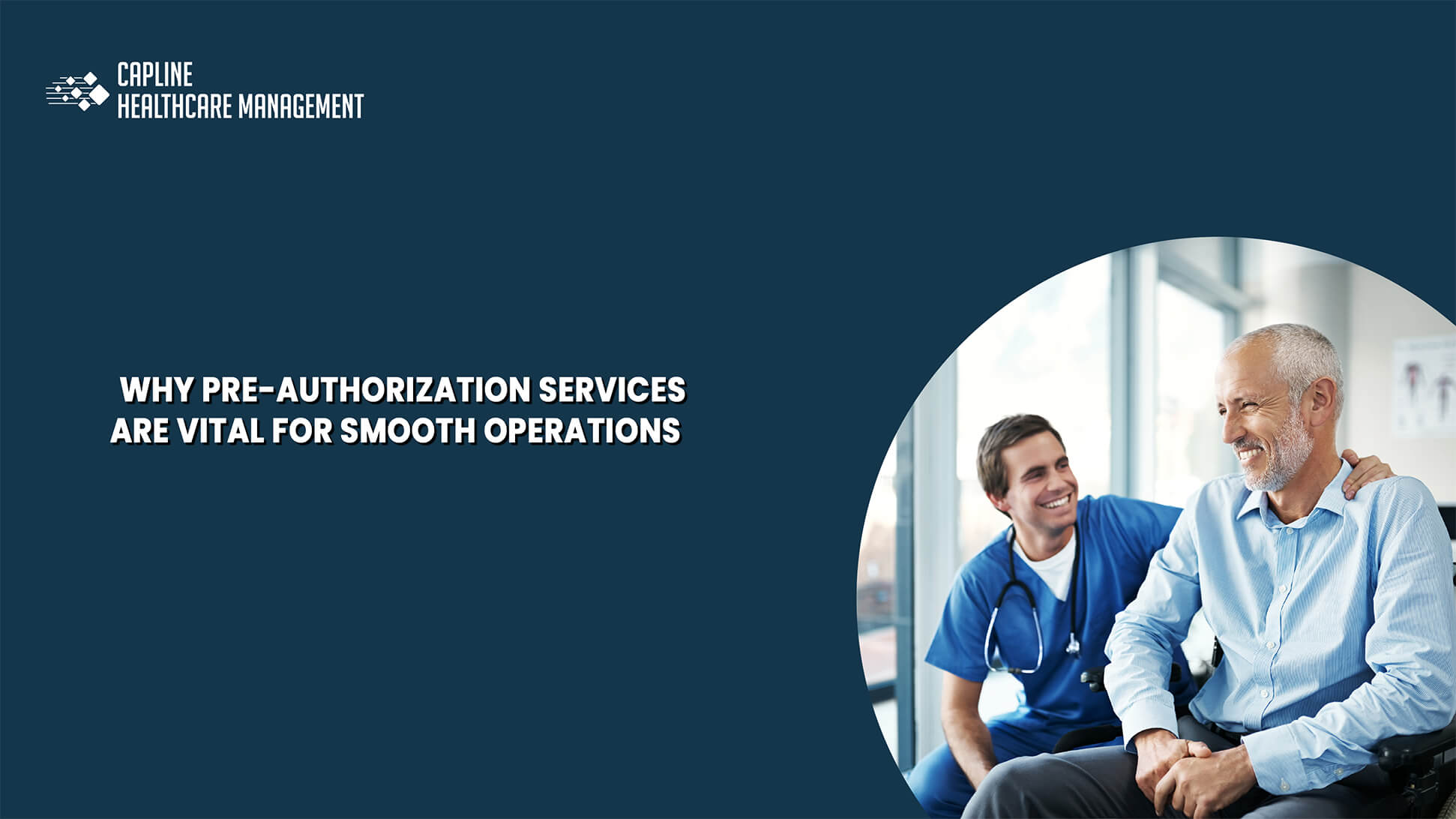 CAPLINE
HEALTHCARE MANAGEMENT

WHY PRE-AUTHORIZATION SERVICES ARE VITAL FOR SMOOTH OPERATIONS